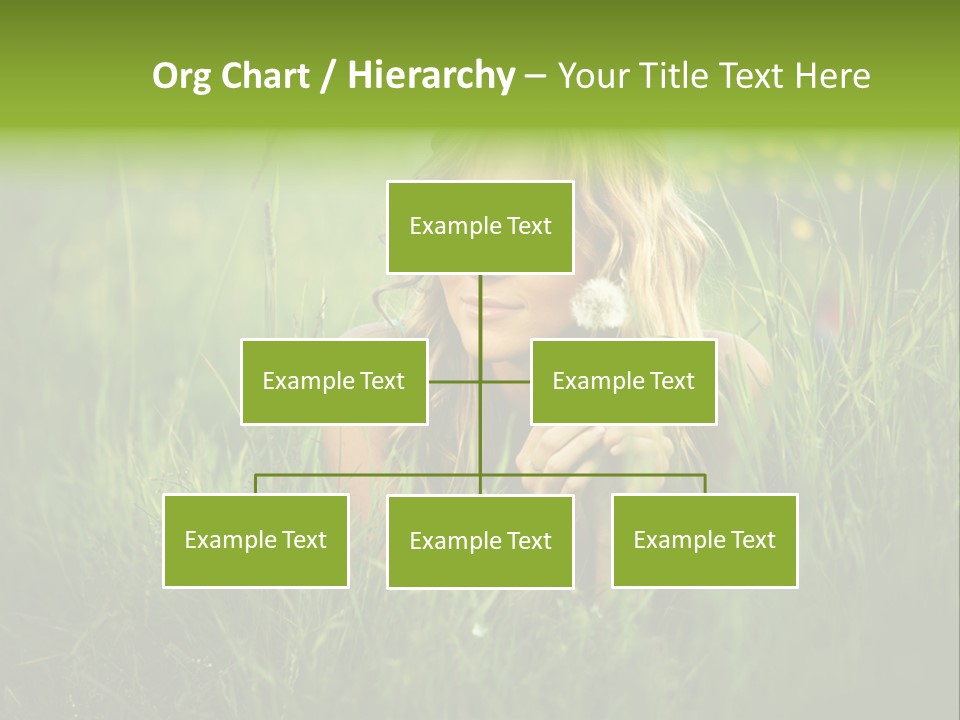 Org Chart / Hierarchy – Your Title Text Here

Example Text

Example Text

Example Text

Example Text

Example Text

Example Text